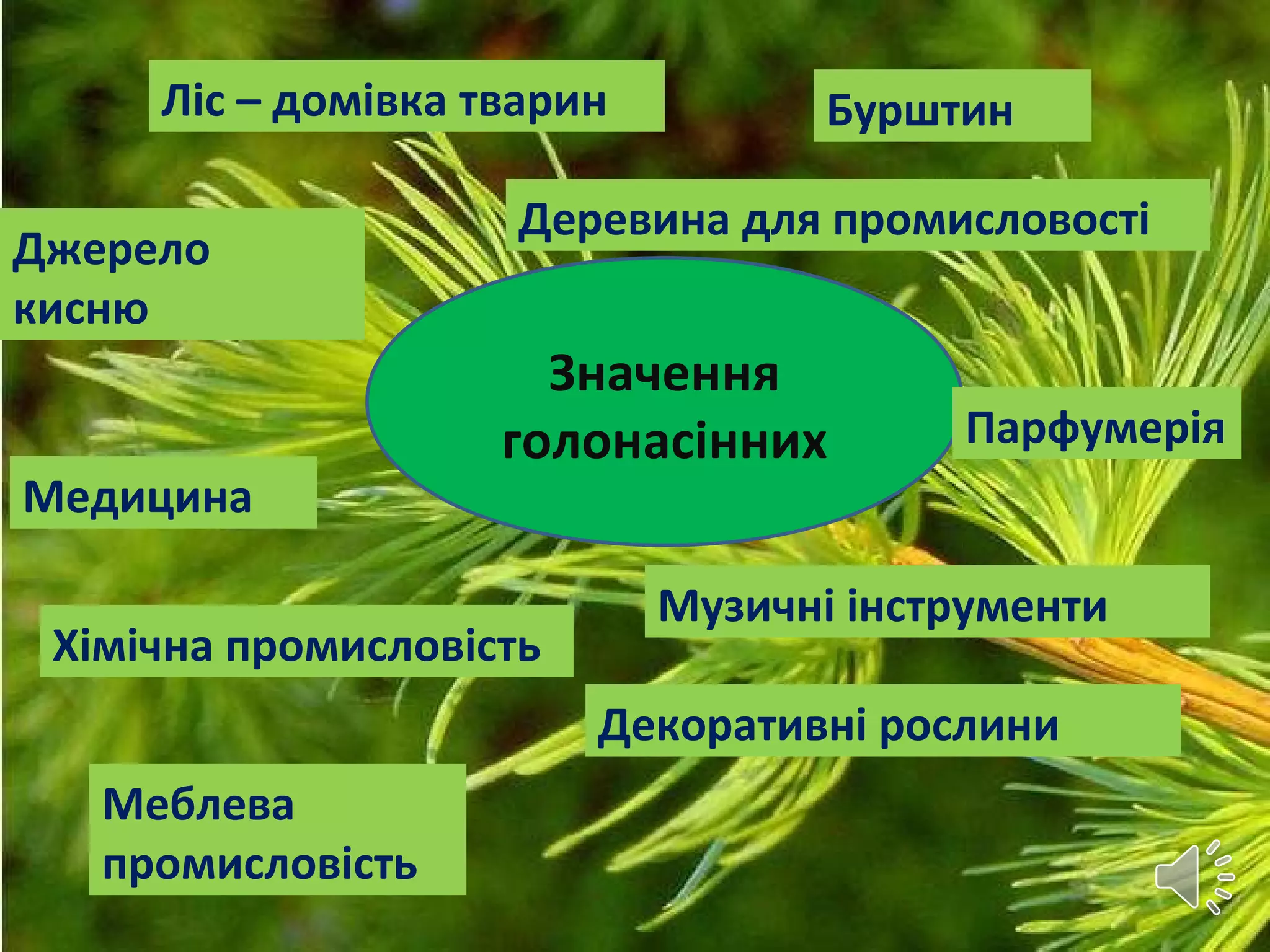 Ліс – домівка тварин

Бурштин

Деревина для промисловості

Джерело кисню

Значення голонасінних

Парфумерія

Медицина

Музичні інструменти

Хімічна промисловість

Декоративні рослини

Меблева промисловість